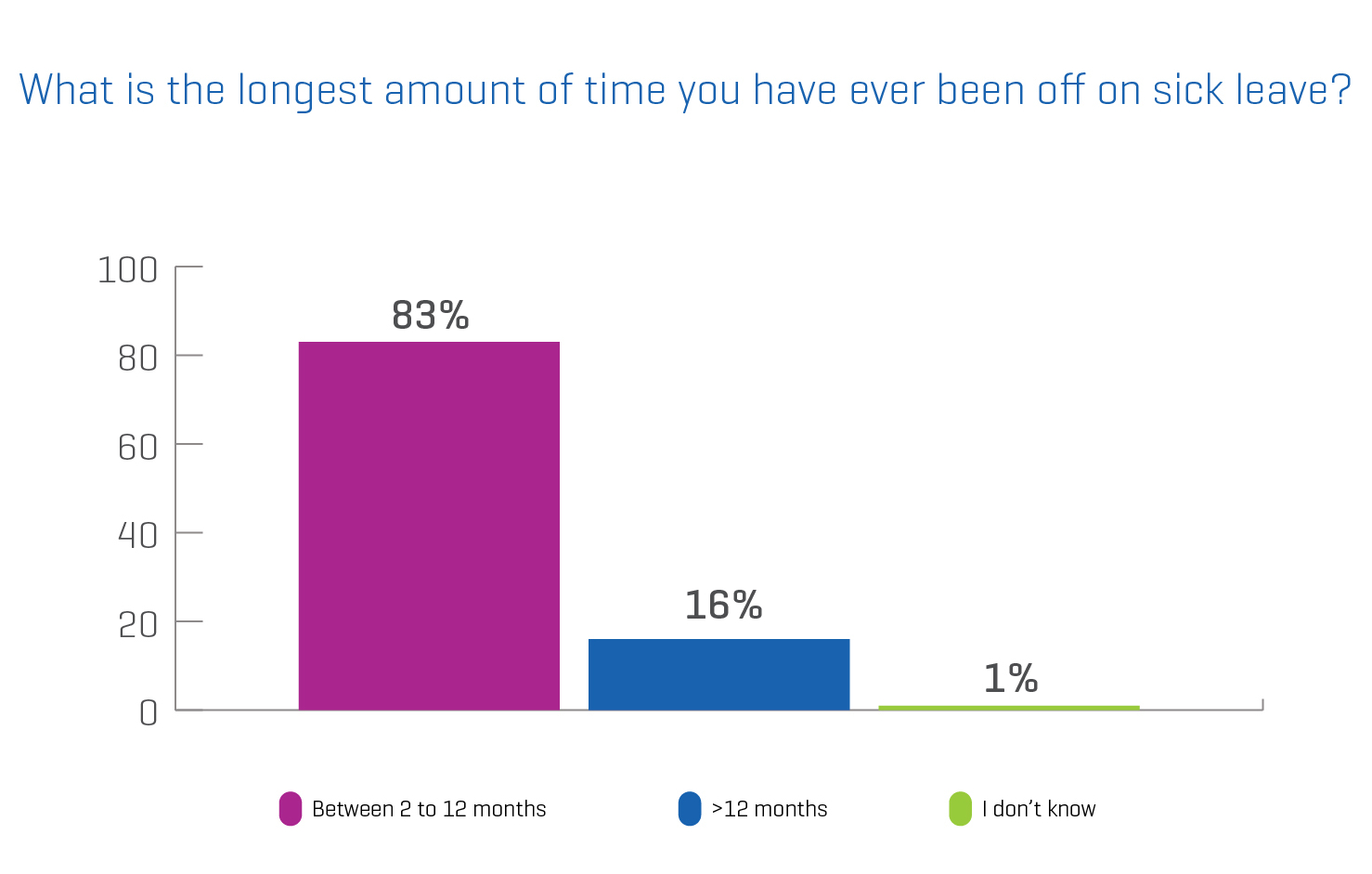 What is the longest amount of time you have ever been off on sick leave?

100
80
60
40
20
0

83%
16%
1%

Between 2 to 12 months
>12 months
I don't know